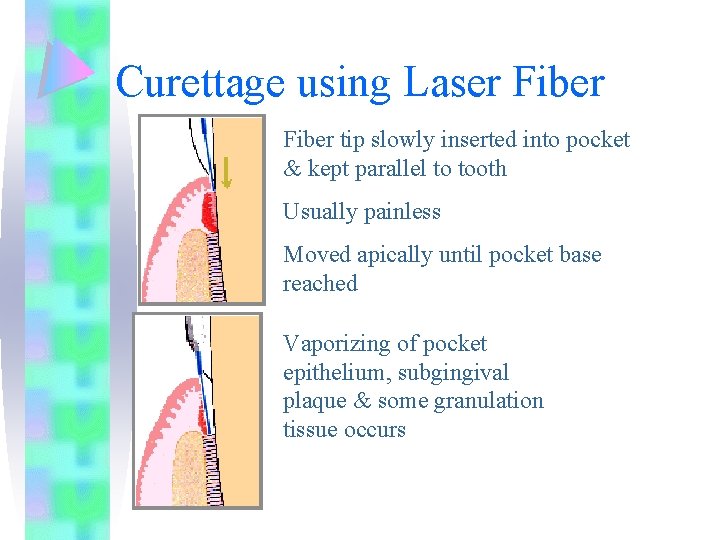 Curettage using Laser Fiber

Fiber tip slowly inserted into pocket & kept parallel to tooth

Usually painless

Moved apically until pocket base reached

Vaporizing of pocket epithelium, subgingival plaque & some granulation tissue occurs